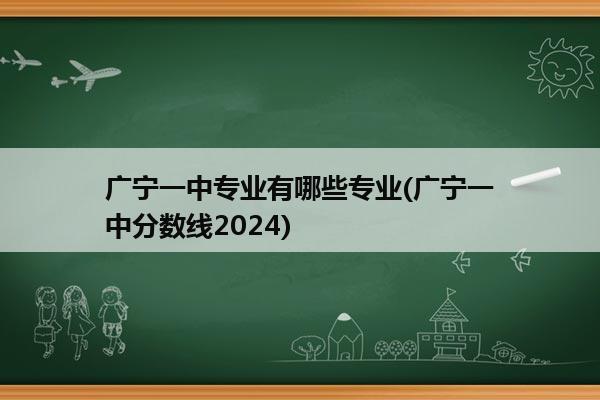 广宁一中专业有哪些专业(广宁一中分数线2024)